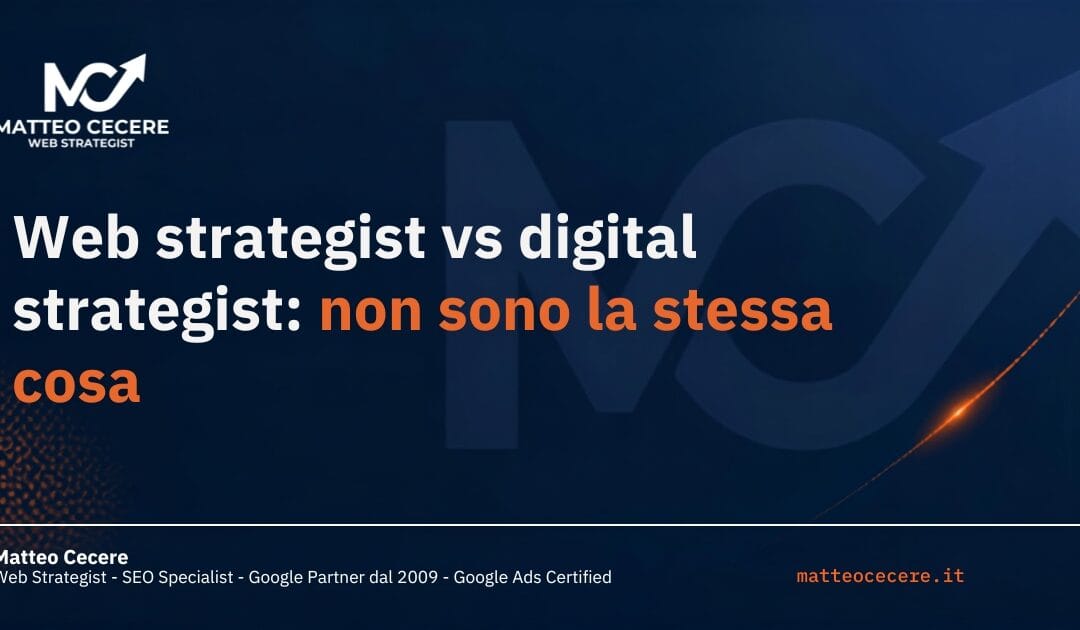 MC
MATTEO CECERE
WEB STRATEGIST

Web strategist vs digital strategist: non sono la stessa cosa

Matteo Cecere
Web Strategist - SEO Specialist - Google Partner dal 2009 - Google Ads Certified

matteocecere.it